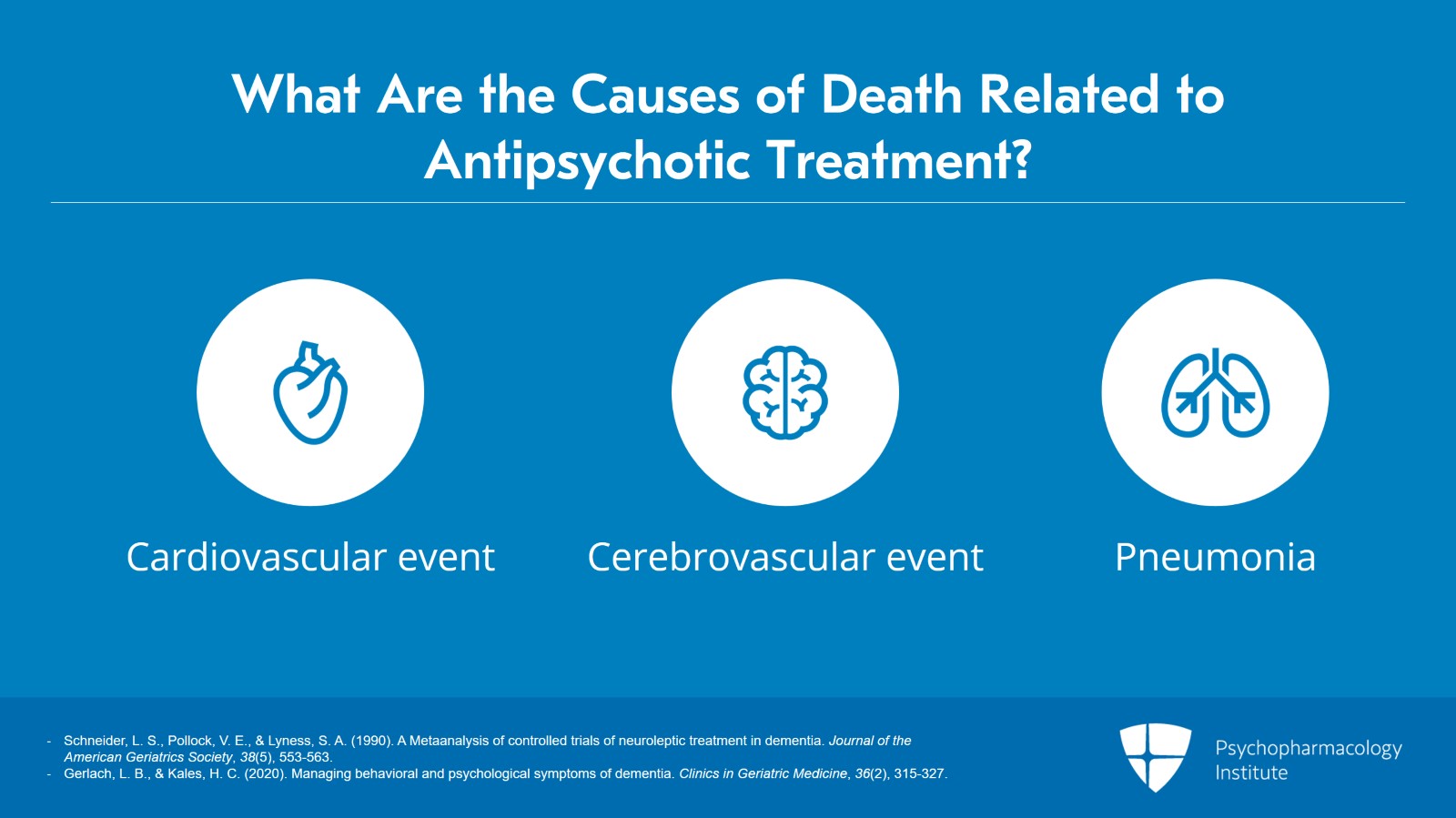 What Are the Causes of Death Related to Antipsychotic Treatment?

Cardiovascular event

Cerebrovascular event

Pneumonia

- Schneider, L. S., Pollock, V. E., & Lyness, S. A. (1990). A Metaanalysis of controlled trials of neuroleptic treatment in dementia. Journal of the American Geriatrics Society, 38(5), 553-563.
- Gerlach, L. B., & Kales, H. C. (2020). Managing behavioral and psychological symptoms of dementia. Clinics in Geriatric Medicine, 36(2), 315-327.

Psychopharmacology Institute